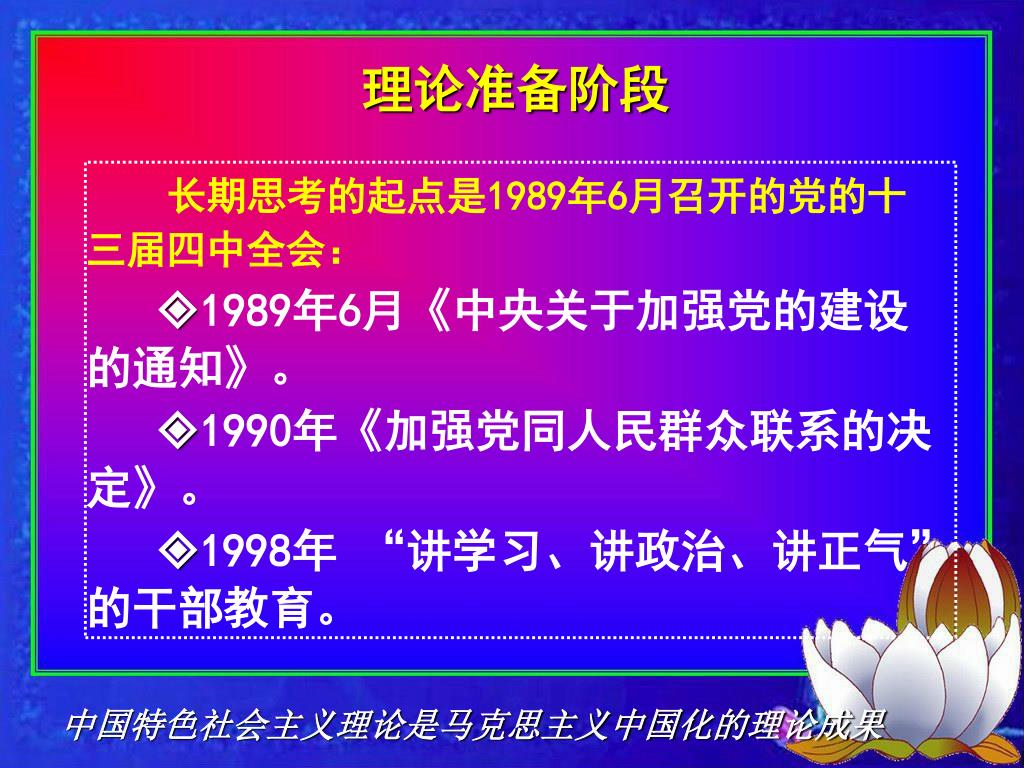 理论准备阶段

长期思考的起点是1989年6月召开的党的十三届四中全会：

◈1989年6月《中央关于加强党的建设的通知》。

◈1990年《加强党同人民群众联系的决定》。

◈1998年 “讲学习、讲政治、讲正气”的干部教育。

中国特色社会主义理论是马克思主义中国化的理论成果